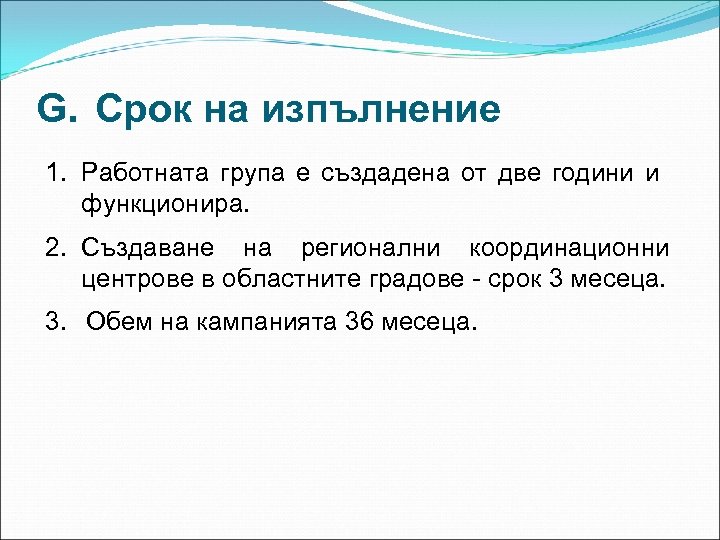 G. Срок на изпълнение

1. Работната група е създадена от две години и функционира.

2. Създаване на регионални координационни центрове в областните градове - срок 3 месеца.

3. Обем на кампанията 36 месеца.